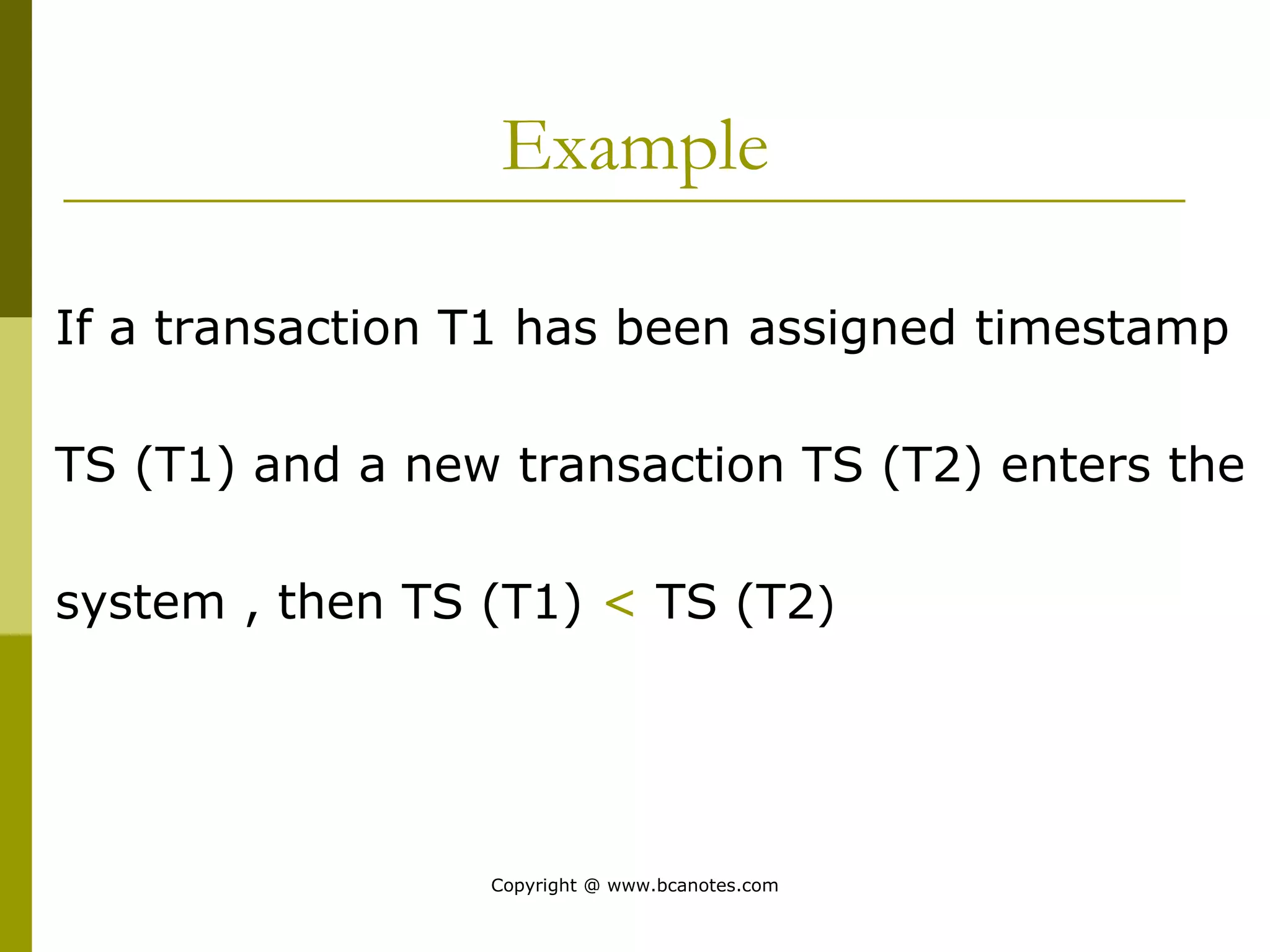 Example

If a transaction T1 has been assigned timestamp TS (T1) and a new transaction TS (T2) enters the system , then TS (T1) < TS (T2)

Copyright @ www.bcanotes.com